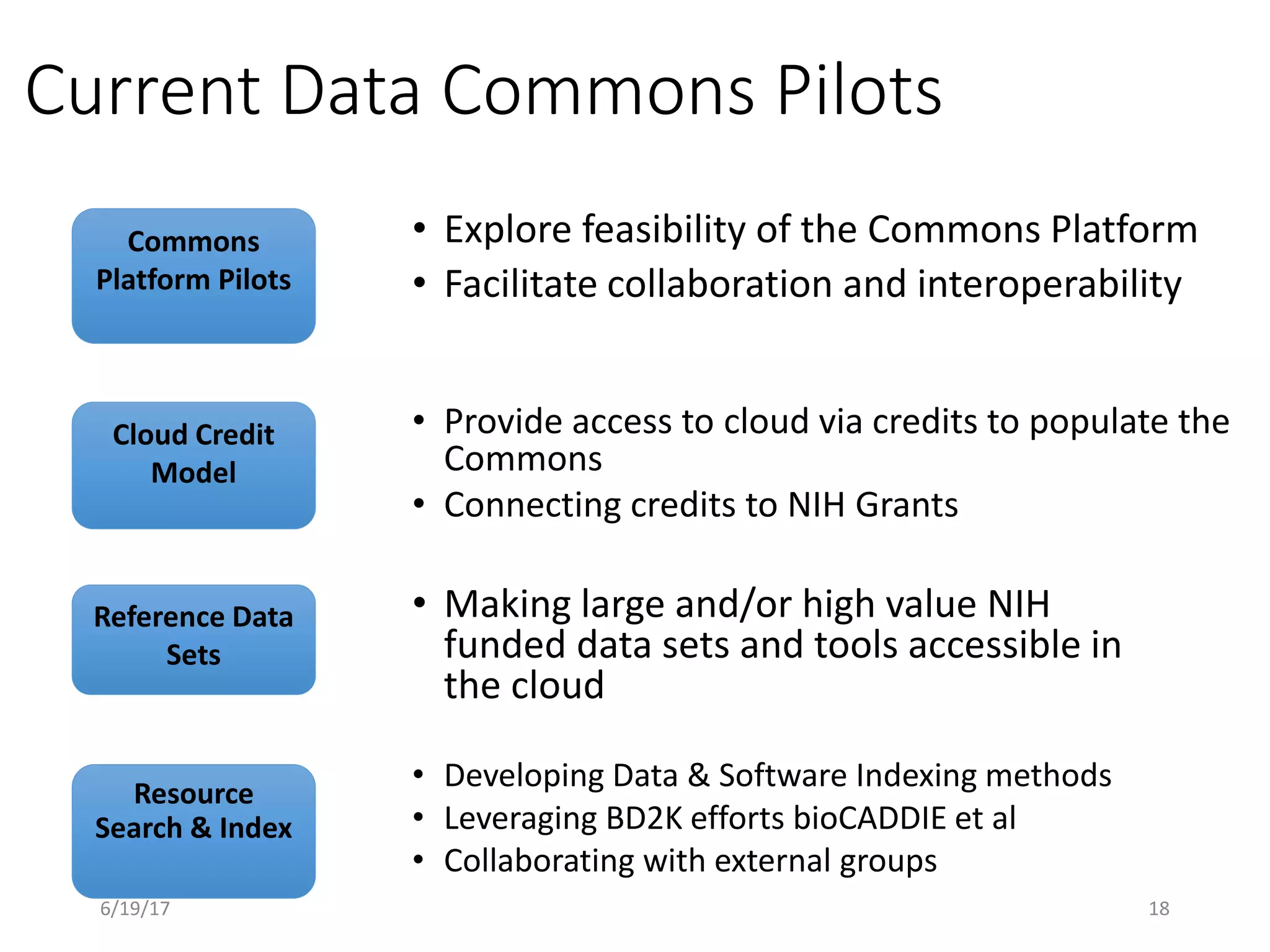 Current Data Commons Pilots

Commons Platform Pilots

• Explore feasibility of the Commons Platform
• Facilitate collaboration and interoperability

Cloud Credit Model

• Provide access to cloud via credits to populate the Commons
• Connecting credits to NIH Grants

Reference Data Sets

• Making large and/or high value NIH funded data sets and tools accessible in the cloud

Resource Search & Index

• Developing Data & Software Indexing methods
• Leveraging BD2K efforts bioCADDIE et al
• Collaborating with external groups

6/19/17

18